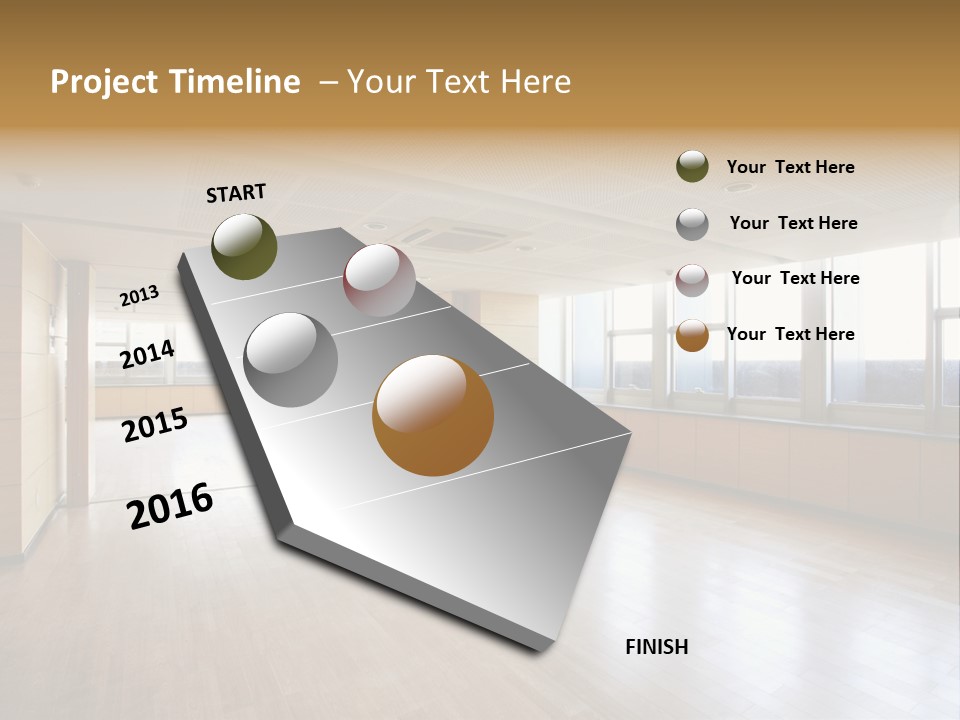 Project Timeline – Your Text Here

START

2013

2014

2015

2016

FINISH

Your Text Here

Your Text Here

Your Text Here

Your Text Here